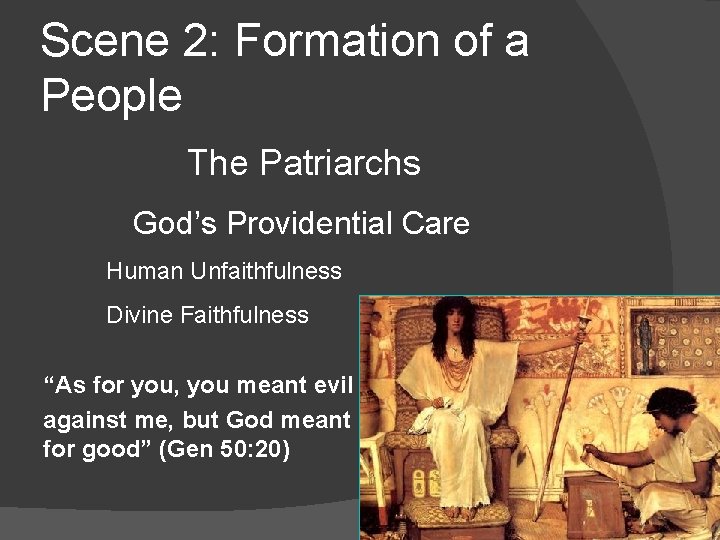 Scene 2: Formation of a People

The Patriarchs

God’s Providential Care

Human Unfaithfulness

Divine Faithfulness

“As for you, you meant evil against me, but God meant for good” (Gen 50:20)